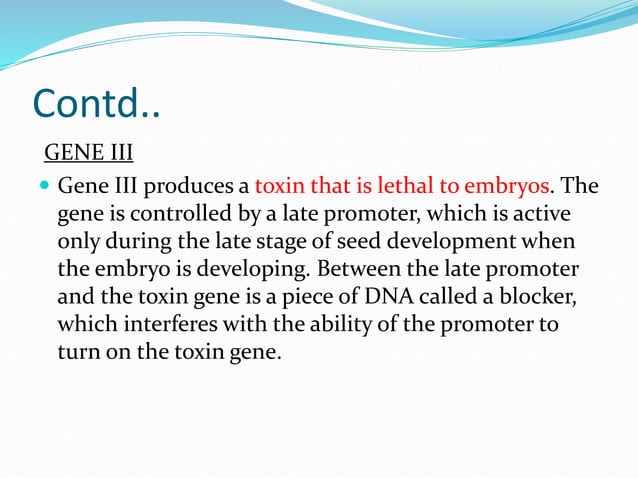 Contd..

GENE III

Gene III produces a toxin that is lethal to embryos. The gene is controlled by a late promoter, which is active only during the late stage of seed development when the embryo is developing. Between the late promoter and the toxin gene is a piece of DNA called a blocker, which interferes with the ability of the promoter to turn on the toxin gene.